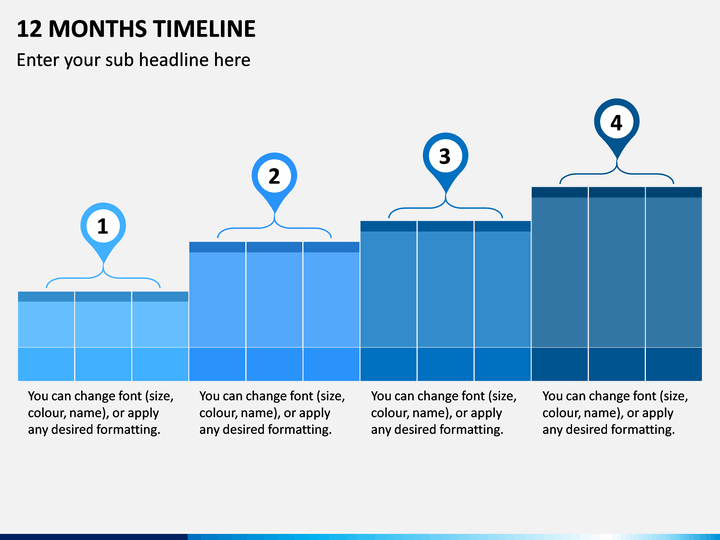 12 MONTHS TIMELINE

Enter your sub headline here

1

2

3

4

You can change font (size, colour, name), or apply any desired formatting.

You can change font (size, colour, name), or apply any desired formatting.

You can change font (size, colour, name), or apply any desired formatting.

You can change font (size, colour, name), or apply any desired formatting.